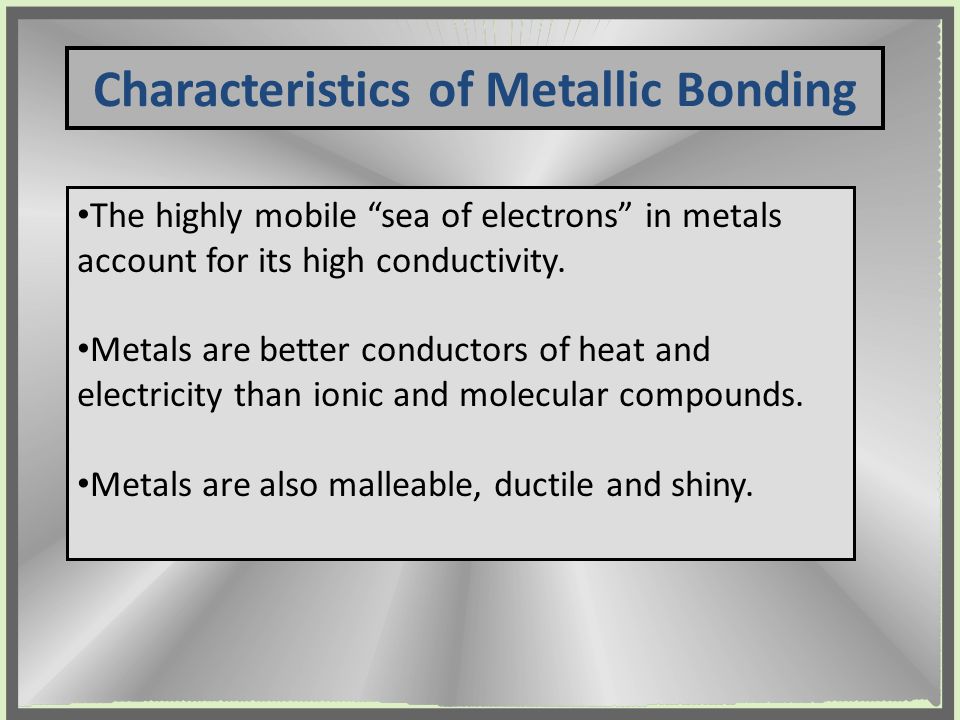 Characteristics of Metallic Bonding

•The highly mobile “sea of electrons” in metals account for its high conductivity.

•Metals are better conductors of heat and electricity than ionic and molecular compounds.

•Metals are also malleable, ductile and shiny.